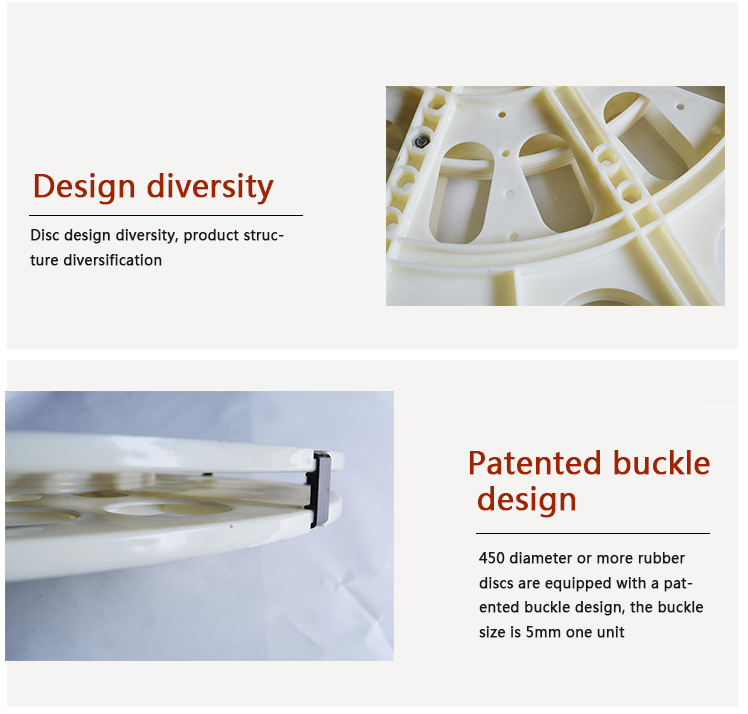 Design diversity

Disc design diversity, product structure diversification

Patented buckle design

450 diameter or more rubber discs are equipped with a patented buckle design, the buckle size is 5mm one unit